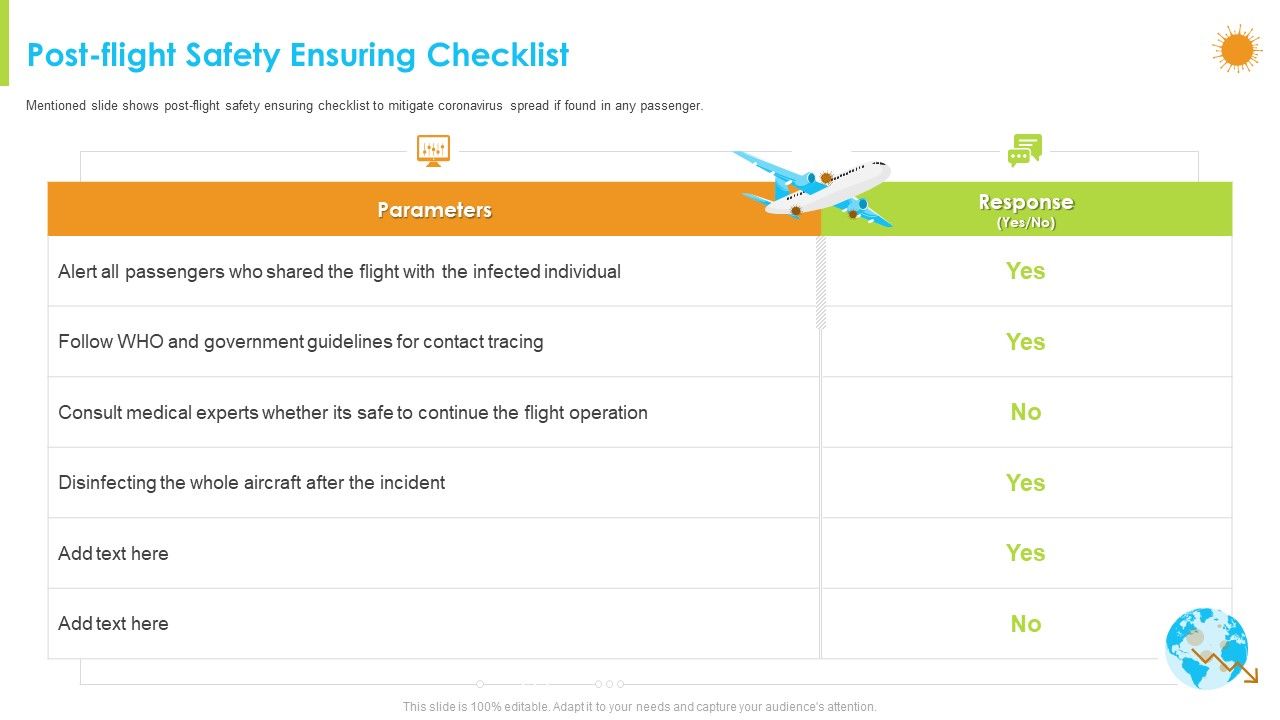 Post-flight Safety Ensuring Checklist

Mentioned slide shows post-flight safety ensuring checklist to mitigate coronavirus spread if found in any passenger.

| Parameters | Response (Yes/No) |
|---|---|
| Alert all passengers who shared the flight with the infected individual | Yes |
| Follow WHO and government guidelines for contact tracing | Yes |
| Consult medical experts whether its safe to continue the flight operation | No |
| Disinfecting the whole aircraft after the incident | Yes |
| Add text here | Yes |
| Add text here | No |

This slide is 100% editable. Adapt it to your needs and capture your audience's attention.